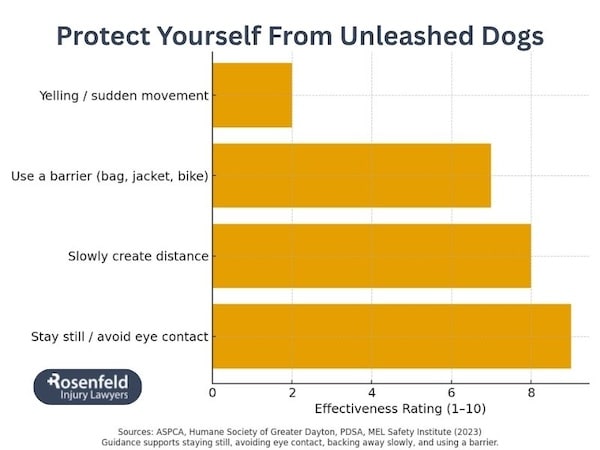 Protect Yourself From Unleashed Dogs

Yelling / sudden movement

Use a barrier (bag, jacket, bike)

Slowly create distance

Stay still / avoid eye contact

0 2 4 6 8

Effectiveness Rating (1–10)

Rosenfeld Injury Lawyers

Sources: ASPCA, Humane Society of Greater Dayton, PDSA, MEL Safety Institute (2023)
Guidance supports staying still, avoiding eye contact, backing away slowly, and using a barrier.